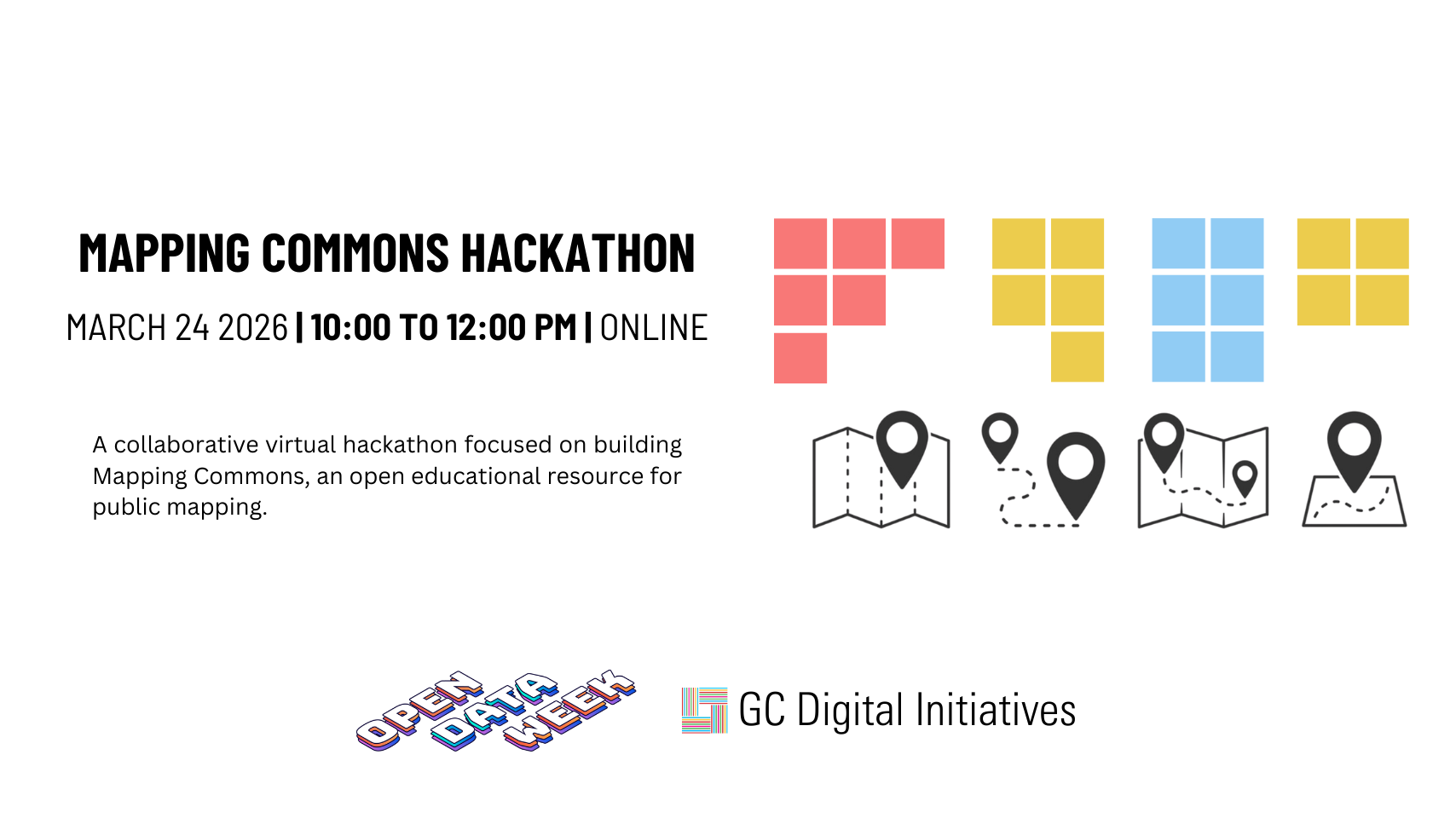 MAPPING COMMONS HACKATHON

MARCH 24 2026 | 10:00 TO 12:00 PM | ONLINE

A collaborative virtual hackathon focused on building Mapping Commons, an open educational resource for public mapping.

OPEN DATA WEEK

GC Digital Initiatives